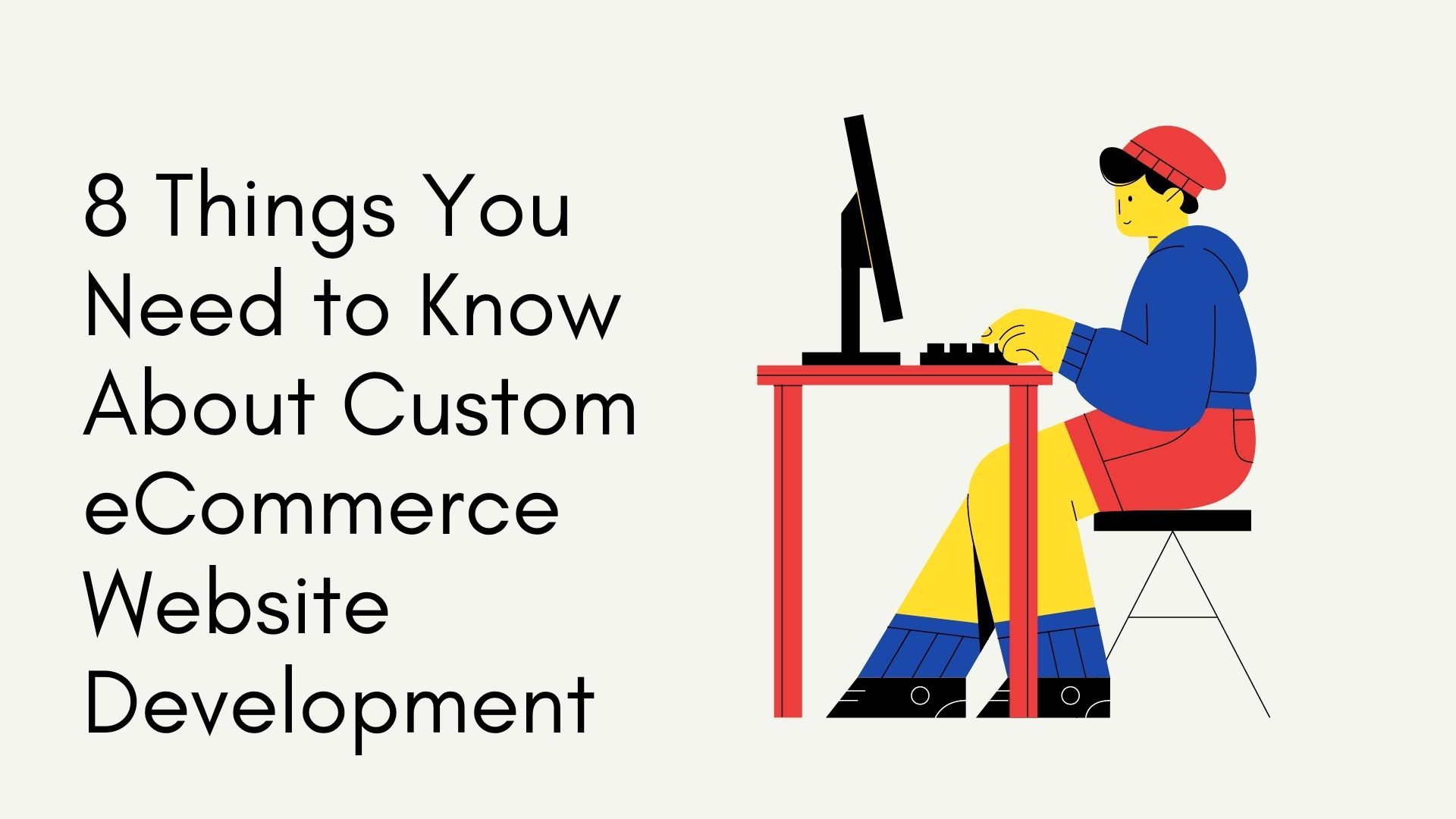 8 Things You Need to Know About Custom eCommerce Website Development